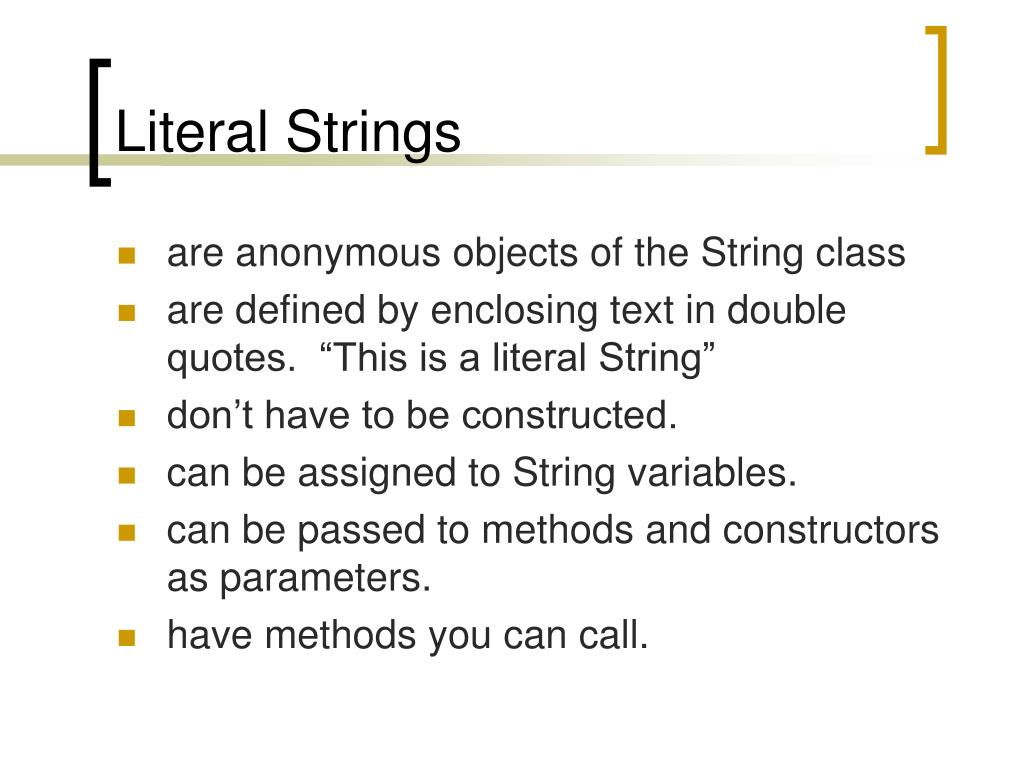 Literal Strings

- are anonymous objects of the String class
- are defined by enclosing text in double quotes. “This is a literal String”
- don’t have to be constructed.
- can be assigned to String variables.
- can be passed to methods and constructors as parameters.
- have methods you can call.